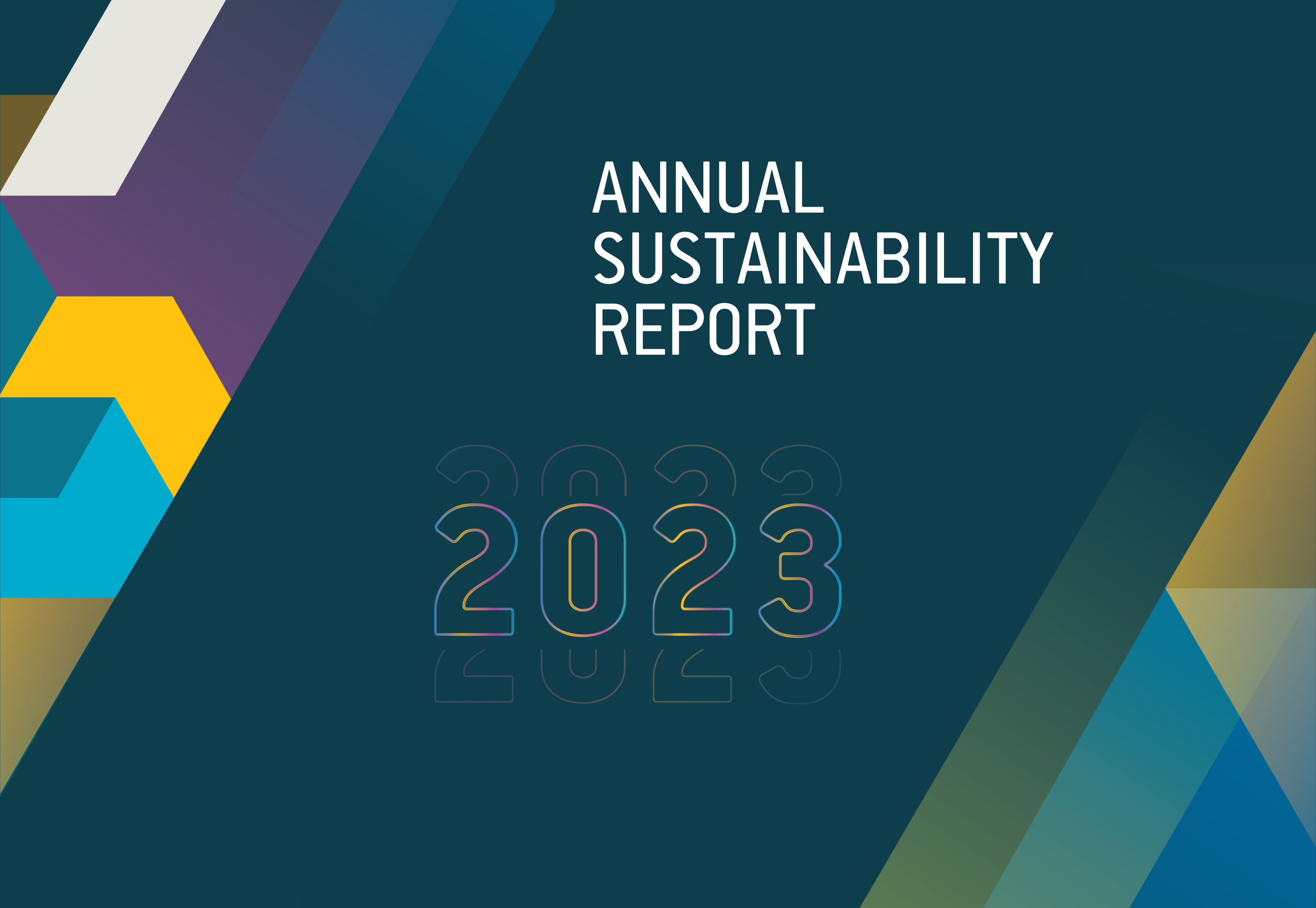 ANNUAL
SUSTAINABILITY
REPORT

2023